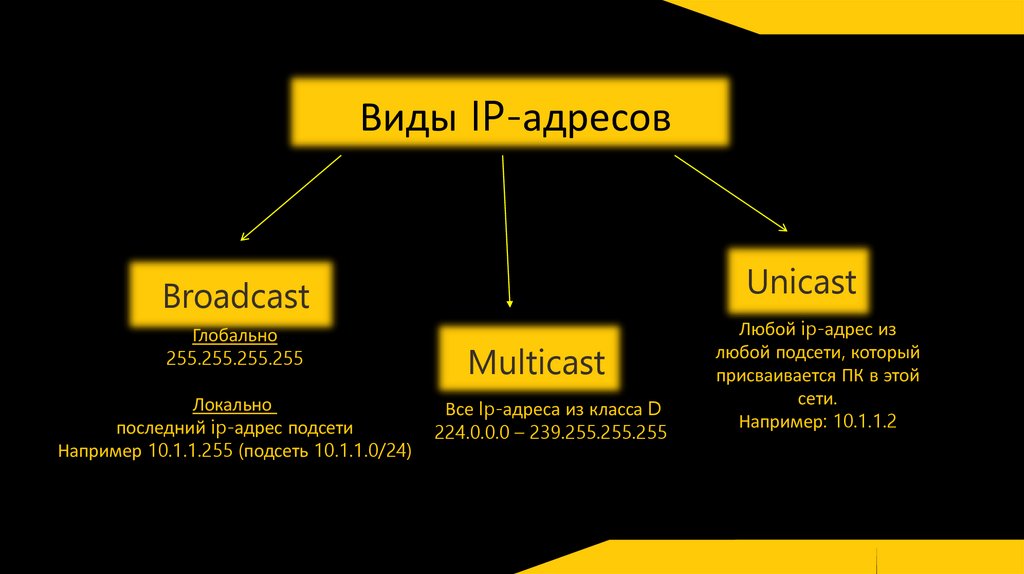 Виды IP-адресов

Broadcast

Глобально
255.255.255.255

Локально
последний ip-адрес подсети
Например 10.1.1.255 (подсеть 10.1.1.0/24)

Multicast

Все Ip-адреса из класса D
224.0.0.0 – 239.255.255.255

Unicast

Любой ip-адрес из любой подсети, который присваивается ПК в этой сети.
Например: 10.1.1.2